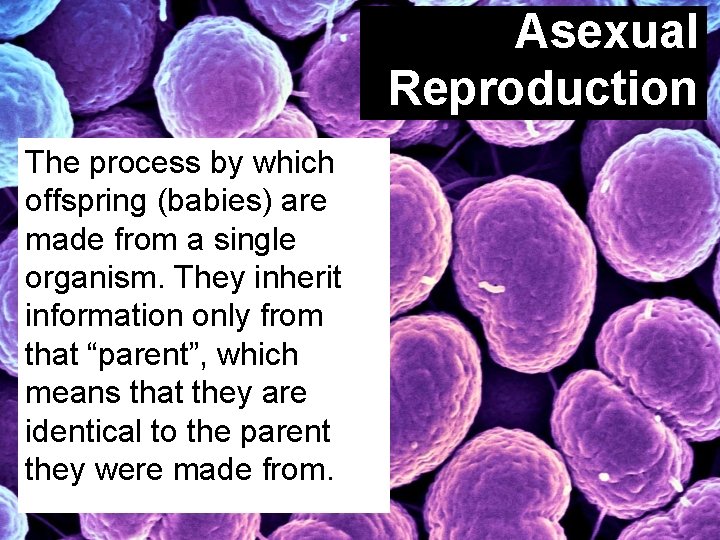 Asexual Reproduction

The process by which offspring (babies) are made from a single organism. They inherit information only from that “parent”, which means that they are identical to the parent they were made from.